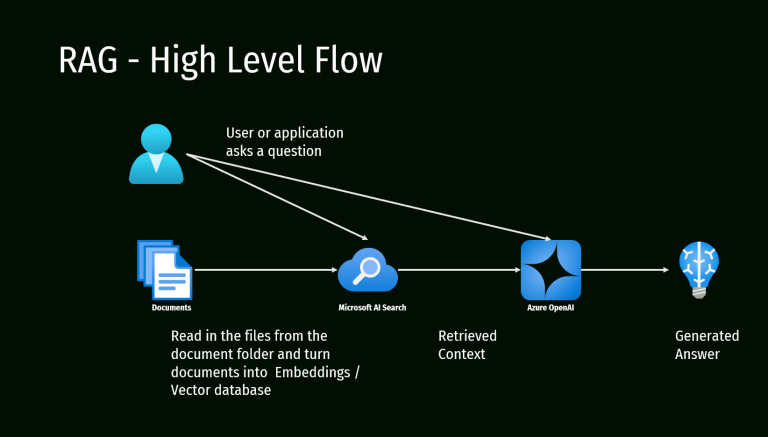 RAG - High Level Flow

User or application asks a question

Documents

Microsoft AI Search

Azure OpenAI

Read in the files from the document folder and turn documents into Embeddings / Vector database

Retrieved Context

Generated Answer